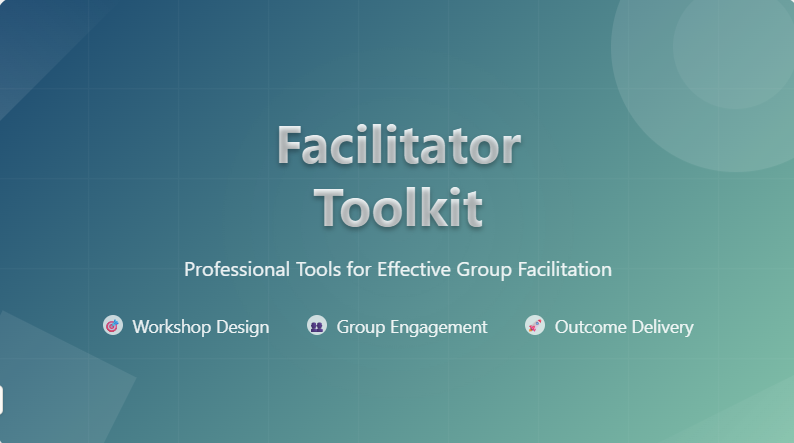 Facilitator Toolkit

Professional Tools for Effective Group Facilitation

Workshop Design Group Engagement Outcome Delivery